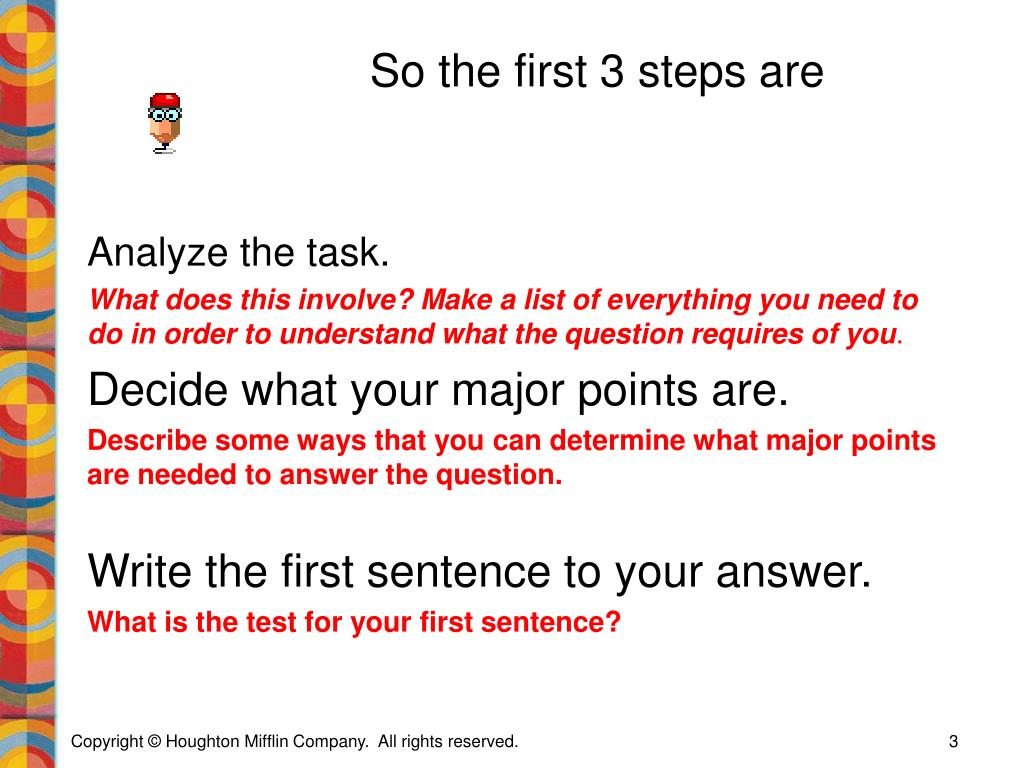 So the first 3 steps are

Analyze the task.

What does this involve? Make a list of everything you need to do in order to understand what the question requires of you.

Decide what your major points are.

Describe some ways that you can determine what major points are needed to answer the question.

Write the first sentence to your answer.

What is the test for your first sentence?

Copyright © Houghton Mifflin Company. All rights reserved.

3